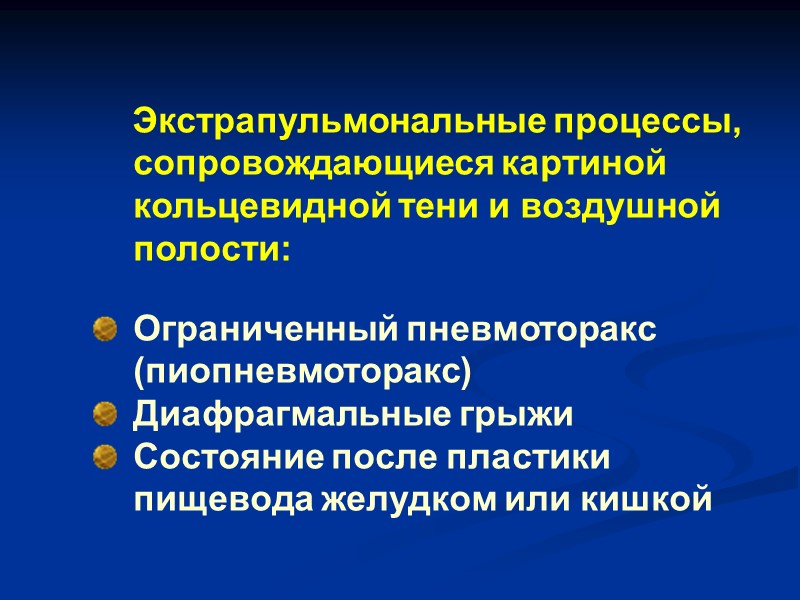 Экстрапульмональные процессы, сопровождающиеся картиной кольцевидной тени и воздушной полости:

Ограниченный пневмоторакс (пиопневмоторакс)
Диафрагмальные грыжи
Состояние после пластики пищевода желудком или кишкой